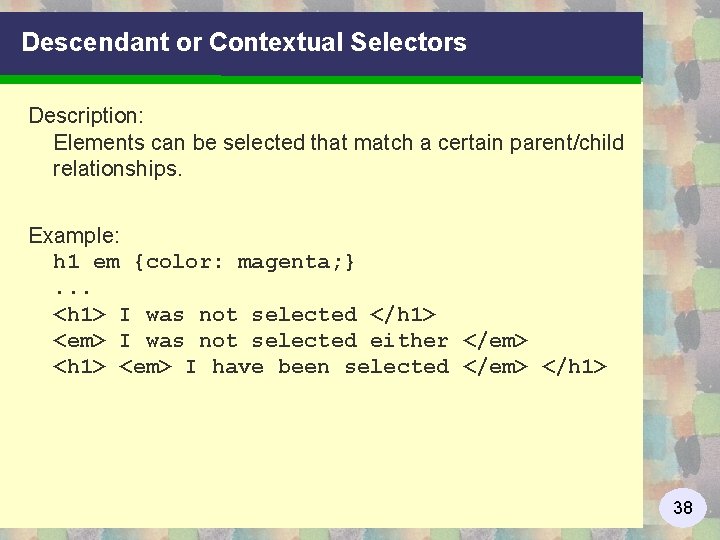 Descendant or Contextual Selectors

Description:
Elements can be selected that match a certain parent/child relationships.

Example:
h1 em {color: magenta;}
...
<h1> I was not selected </h1>
<em> I was not selected either </em>
<h1> <em> I have been selected </em> </h1>

38